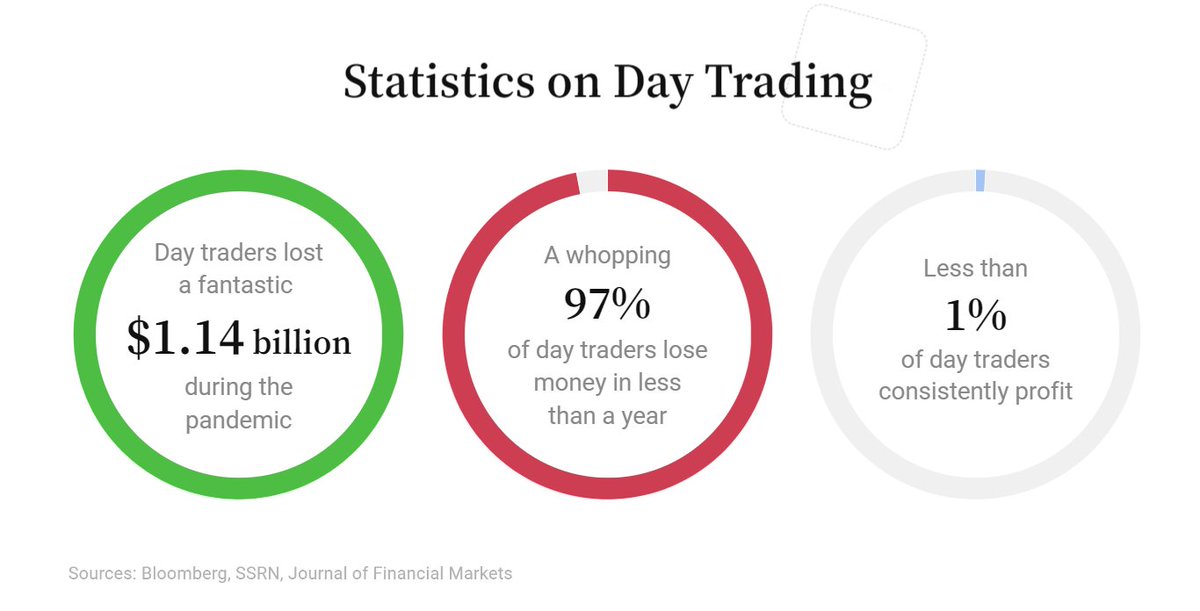 Statistics on Day Trading

Day traders lost a fantastic
$1.14 billion
during the pandemic

A whopping
97%
of day traders lose money in less than a year

Less than
1%
of day traders consistently profit

Sources: Bloomberg, SSRN, Journal of Financial Markets